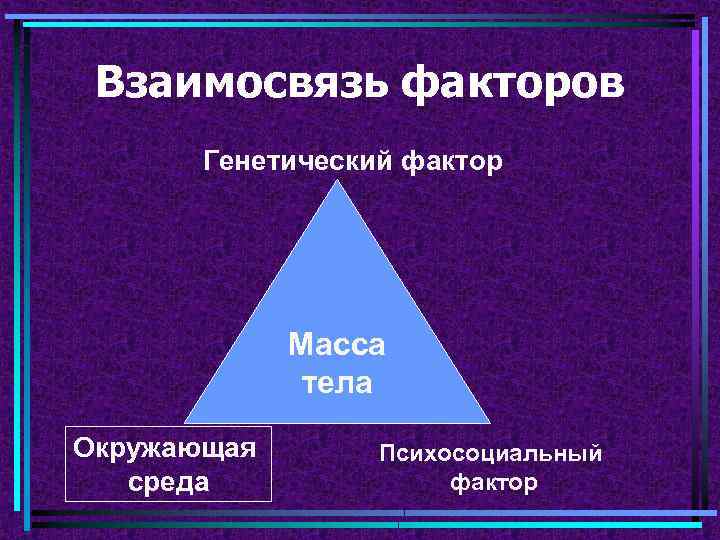 Взаимосвязь факторов

Генетический фактор

Масса тела

Окружающая среда

Психосоциальный фактор